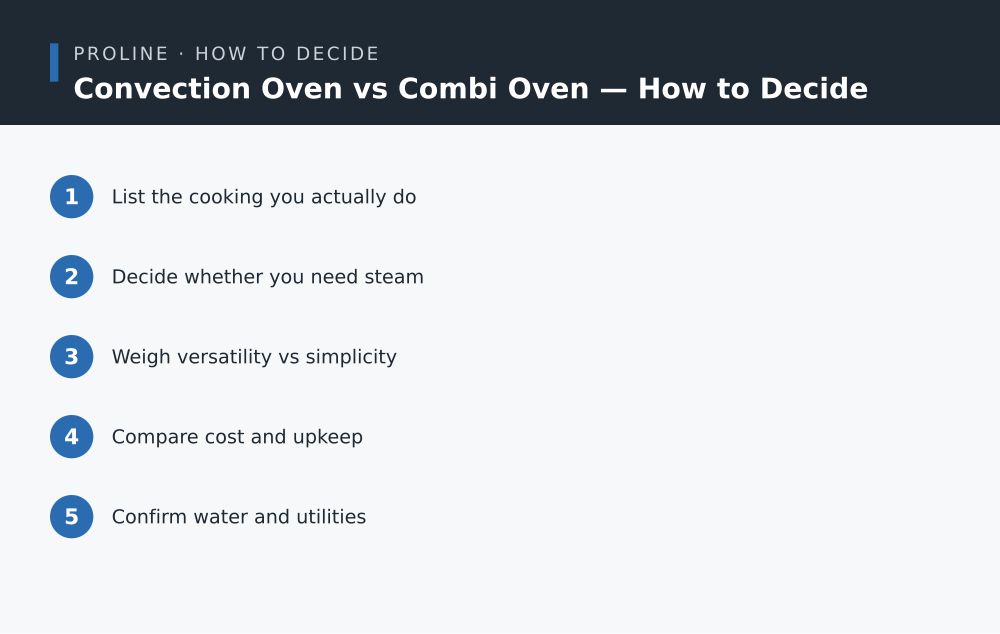 PROLINE · HOW TO DECIDE
Convection Oven vs Combi Oven — How to Decide

1 List the cooking you actually do

2 Decide whether you need steam

3 Weigh versatility vs simplicity

4 Compare cost and upkeep

5 Confirm water and utilities